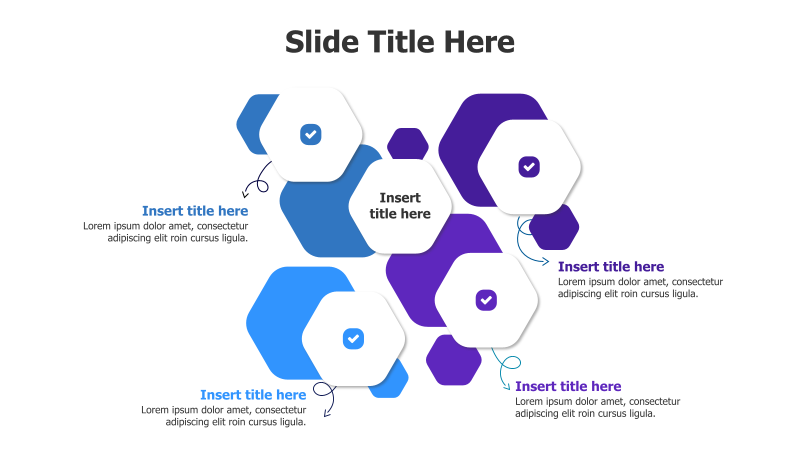 Slide Title Here

Insert title here

Insert title here
Lorem ipsum dolor amet, consectetur adipiscing elit roin cursus ligula.

Insert title here
Lorem ipsum dolor amet, consectetur adipiscing elit roin cursus ligula.

Insert title here
Lorem ipsum dolor amet, consectetur adipiscing elit roin cursus ligula.

Insert title here
Lorem ipsum dolor amet, consectetur adipiscing elit roin cursus ligula.